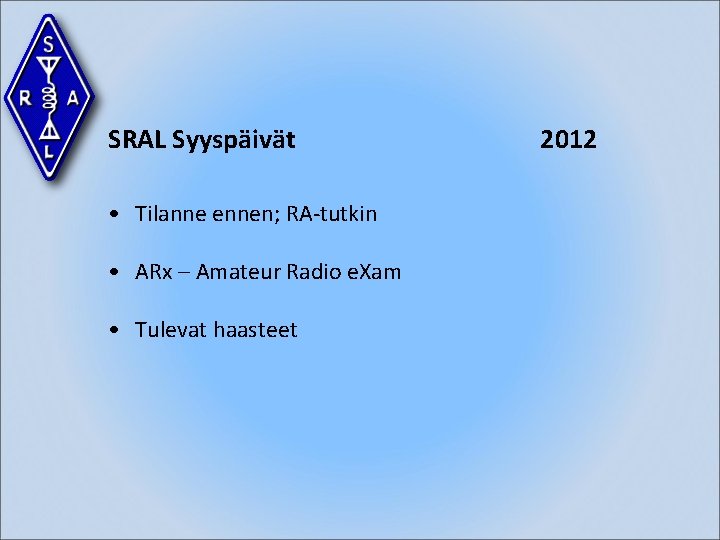 S R A L

SRAL Syyspäivät 2012

• Tilanne ennen; RA-tutkin

• ARx – Amateur Radio eXam

• Tulevat haasteet